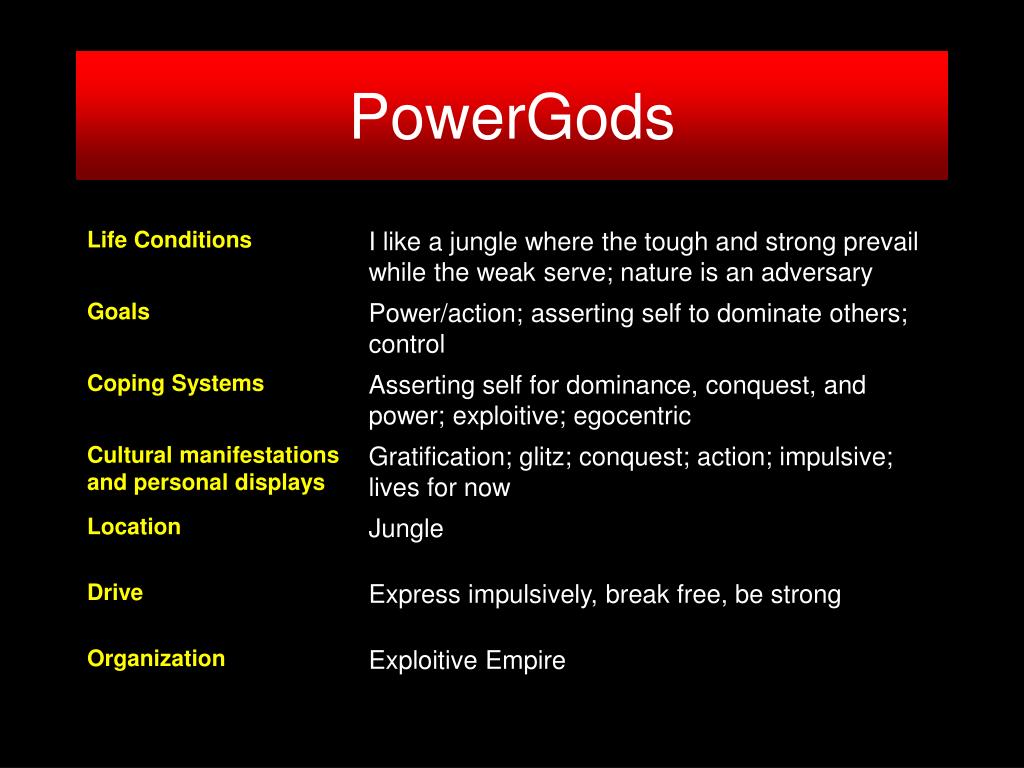 PowerGods

| | |
|---|---|
| Life Conditions | I like a jungle where the tough and strong prevail while the weak serve; nature is an adversary |
| Goals | Power/action; asserting self to dominate others; control |
| Coping Systems | Asserting self for dominance, conquest, and power; exploitive; egocentric |
| Cultural manifestations and personal displays | Gratification; glitz; conquest; action; impulsive; lives for now |
| Location | Jungle |
| Drive | Express impulsively, break free, be strong |
| Organization | Exploitive Empire |